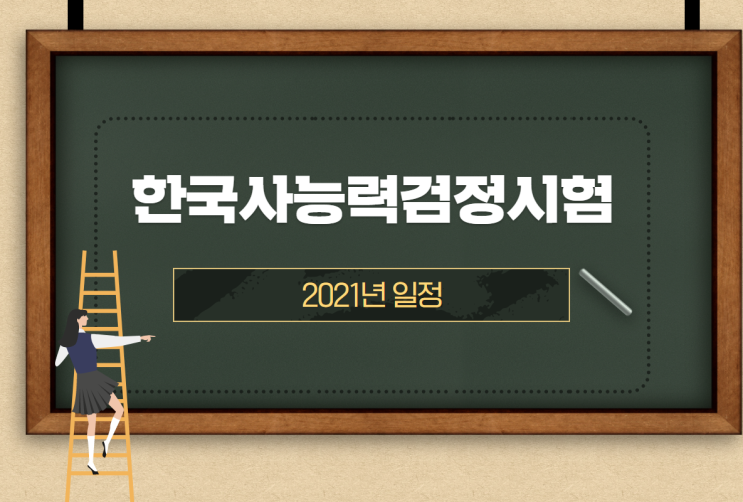 한국사능력검정시험

2021년 일정